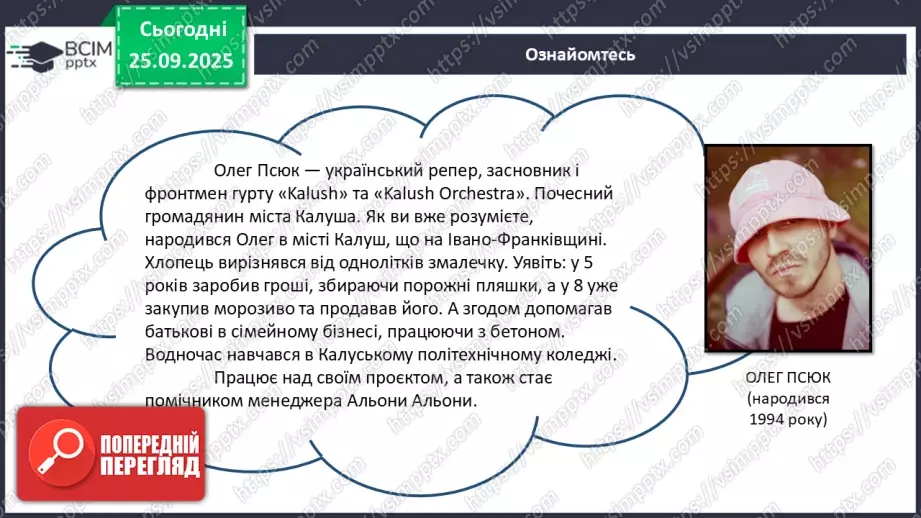 ВСІМ pptx

Сьогодні 25.09.2025

Ознайомтесь

Олег Псюк — український репер, засновник і фронтмен гурту «Kalush» та «Kalush Orchestra». Почесний громадянин міста Калуша. Як ви вже розумієте, народився Олег в місті Калуш, що на Івано-Франківщині. Хлопець вирізнявся від однолітків змалечку. Уявіть: у 5 років заробив гроші, збираючи порожні пляшки, а у 8 уже закупив морозиво та продавав його. А згодом допомагав батькові в сімейному бізнесі, працюючи з бетоном. Водночас навчався в Калуському політехнічному коледжі.

Працює над своїм проєктом, а також стає помічником менеджера Альони Альони.

ОЛЕГ ПСЮК (народився 1994 року)

ПОПЕРЕДНІЙ ПЕРЕГЛЯД

https://vsimpptx.com